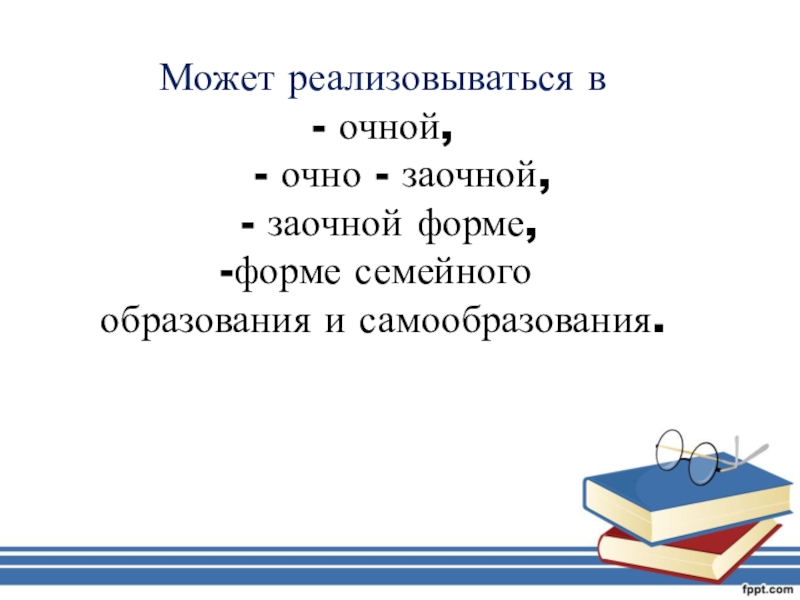 Может реализовываться в
- очной,
- очно - заочной,
- заочной форме,
-форме семейного образования и самообразования.

fppt.com